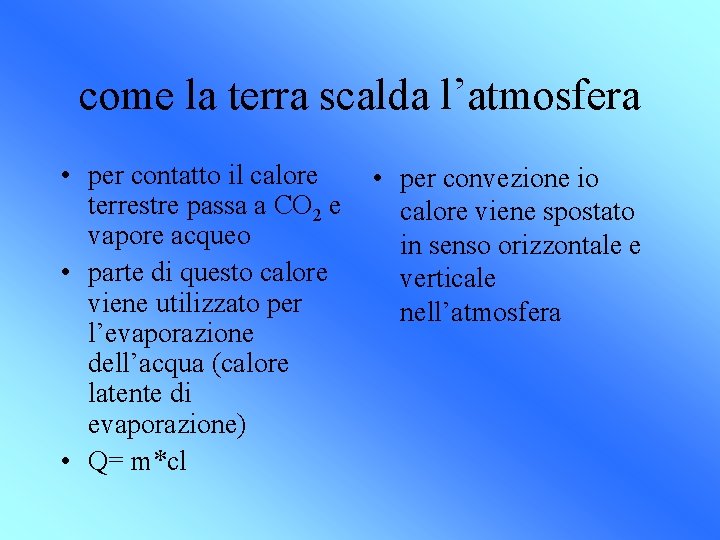 come la terra scalda l’atmosfera

• per contatto il calore terrestre passa a $CO_2$ e vapore acqueo
• parte di questo calore viene utilizzato per l’evaporazione dell’acqua (calore latente di evaporazione)
• Q= m*cl

• per convezione io calore viene spostato in senso orizzontale e verticale nell’atmosfera